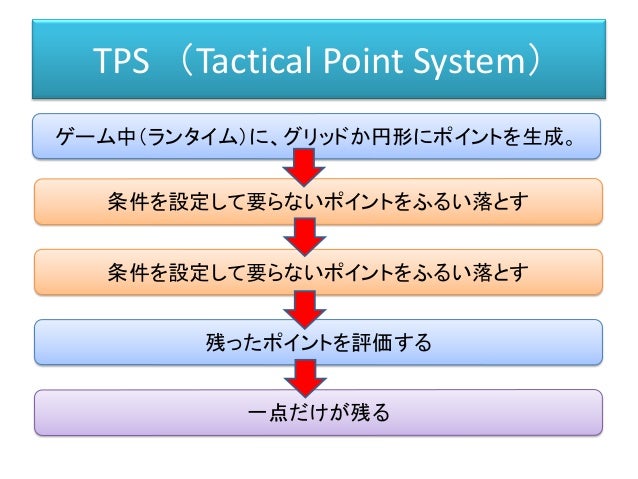 TPS （Tactical Point System）

ゲーム中（ランタイム）に、グリッドか円形にポイントを生成。

条件を設定して要らないポイントをふるい落とす

条件を設定して要らないポイントをふるい落とす

残ったポイントを評価する

一点だけが残る